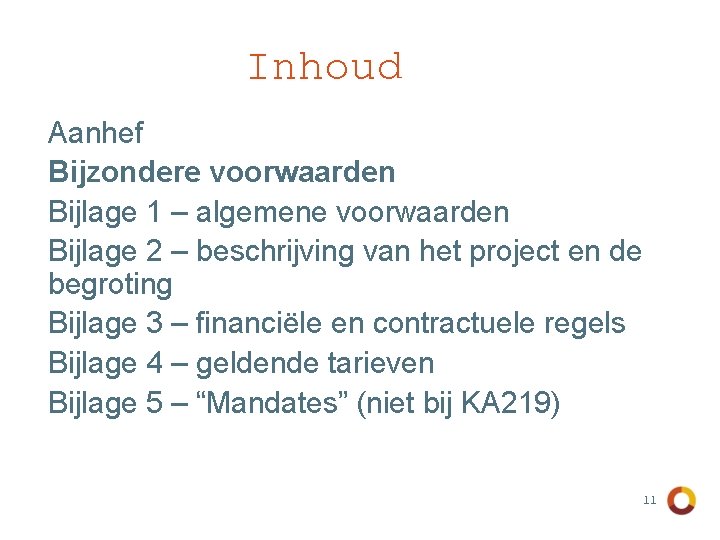 Inhoud

Aanhef
Bijzondere voorwaarden
Bijlage 1 – algemene voorwaarden
Bijlage 2 – beschrijving van het project en de begroting
Bijlage 3 – financiële en contractuele regels
Bijlage 4 – geldende tarieven
Bijlage 5 – “Mandates” (niet bij KA219)

11